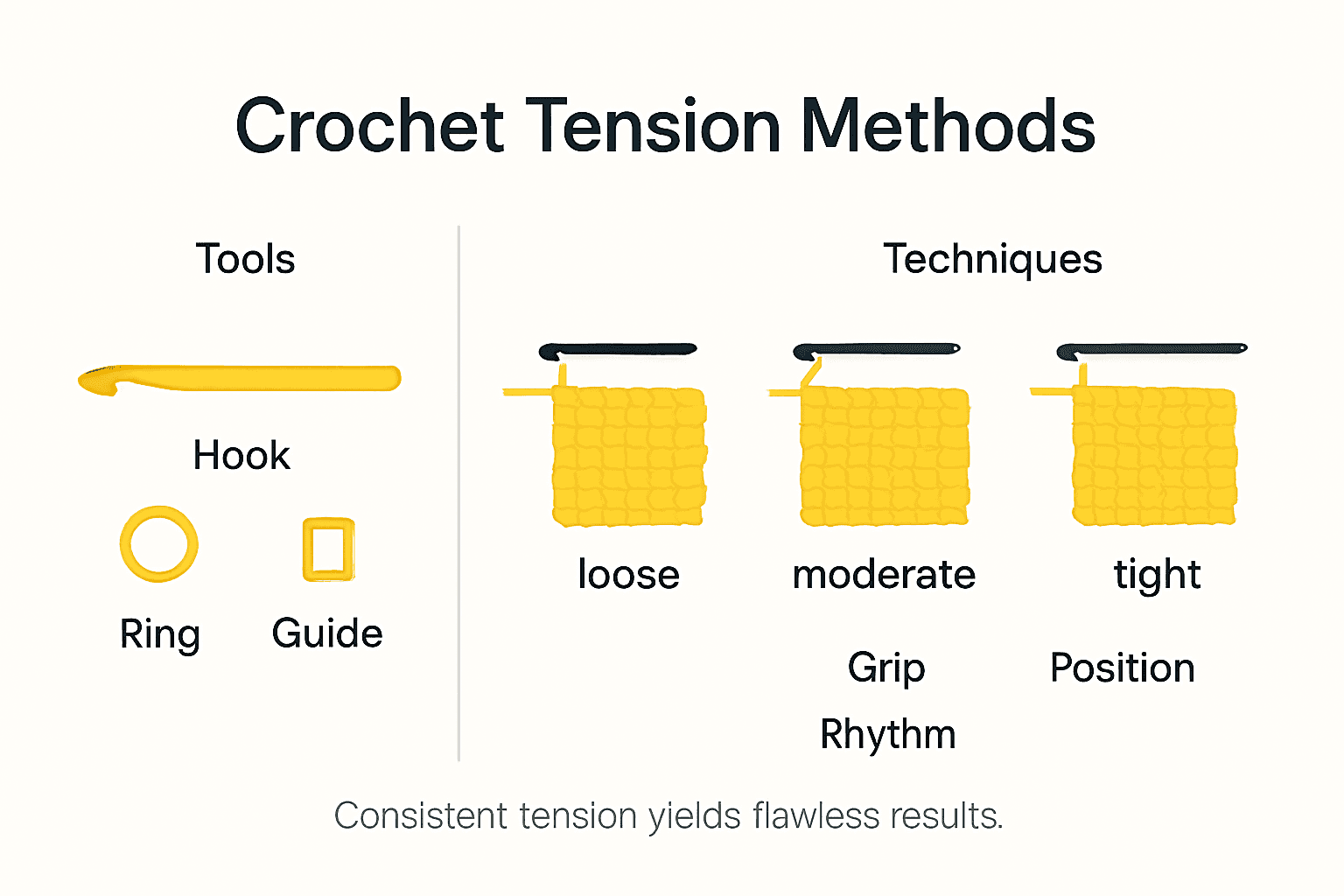 Crochet Tension Methods

Tools

Hook

Ring

Guide

Techniques

loose

moderate

tight

Grip

Position

Rhythm

Consistent tension yields flawless results.